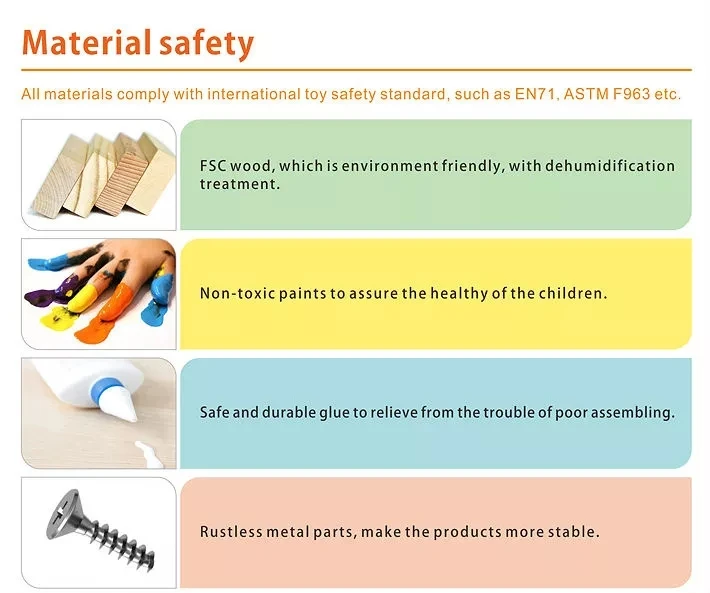 Material safety

All materials comply with international toy safety standard, such as EN71, ASTM F963 etc.

FSC wood, which is environment friendly, with dehumidification treatment.

Non-toxic paints to assure the healthy of the children.

Safe and durable glue to relieve from the trouble of poor assembling.

Rustless metal parts, make the products more stable.